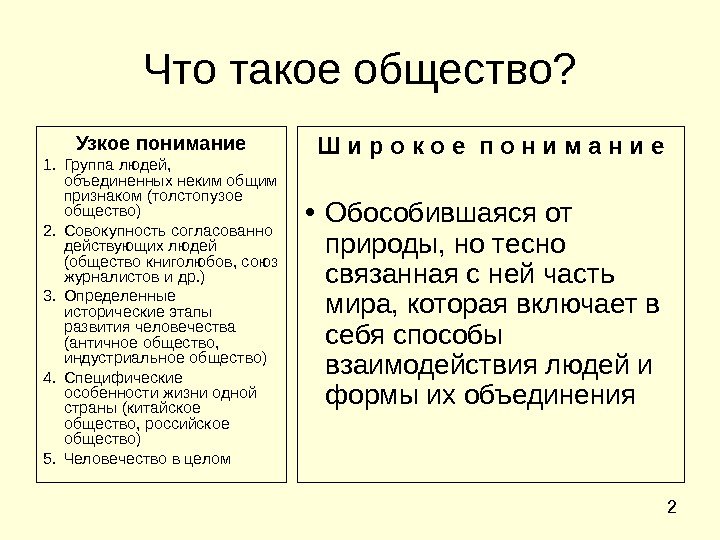 Что такое общество?

Узкое понимание

1. Группа людей, объединенных неким общим признаком (толстопузое общество)
2. Совокупность согласованно действующих людей (общество книголюбов, союз журналистов и др.)
3. Определенные исторические этапы развития человечества (античное общество, индустриальное общество)
4. Специфические особенности жизни одной страны (китайское общество, российское общество)
5. Человечество в целом

Широкое понимание

• Обособившаяся от природы, но тесно связанная с ней часть мира, которая включает в себя способы взаимодействия людей и формы их объединения

2